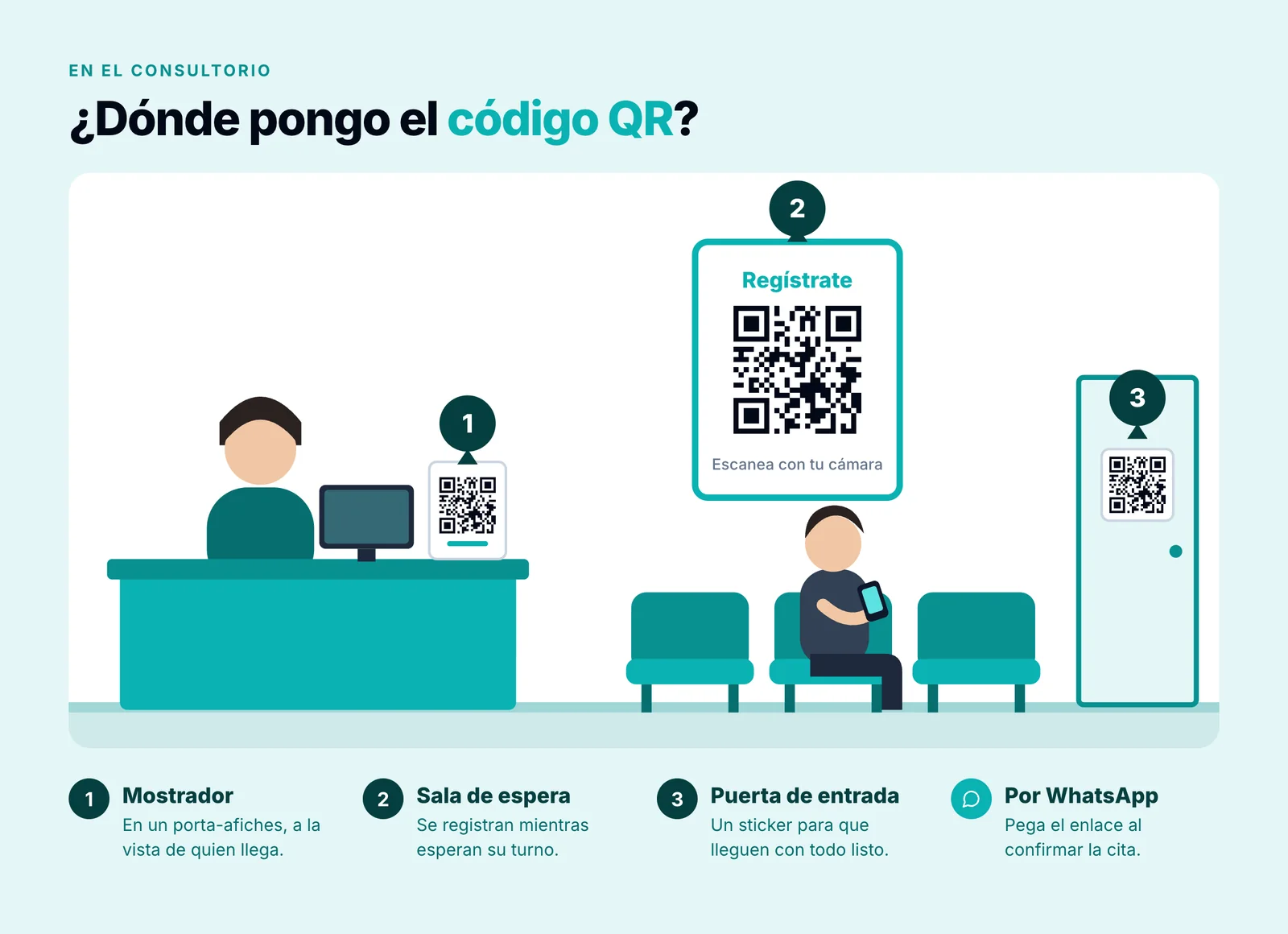 EN EL CONSULTORIO

¿Dónde pongo el código QR?

2

Regístrate

Escanea con tu cámara

1

3

1 Mostrador
En un porta-afiches, a la vista de quien llega.

2 Sala de espera
Se registran mientras esperan su turno.

3 Puerta de entrada
Un sticker para que lleguen con todo listo.

Por WhatsApp
Pega el enlace al confirmar la cita.